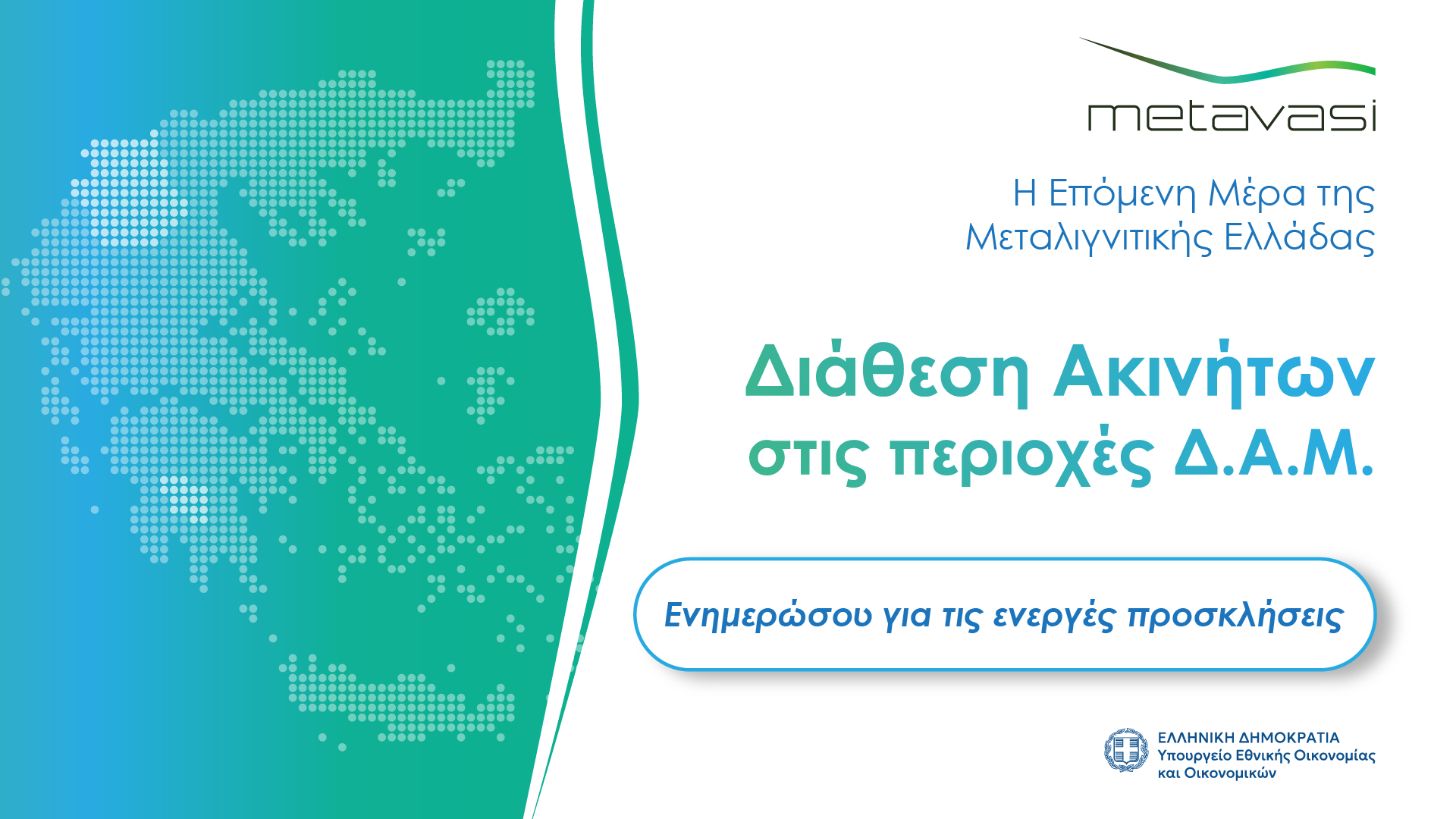 metavasi

Η Επόμενη Μέρα της Μεταλιγνιτικής Ελλάδας

Διάθεση Ακινήτων στις περιοχές Δ.Α.Μ.

Ενημερώσου για τις ενεργές προσκλήσεις

ΕΛΛΗΝΙΚΗ ΔΗΜΟΚΡΑΤΙΑ
Υπουργείο Εθνικής Οικονομίας και Οικονομικών